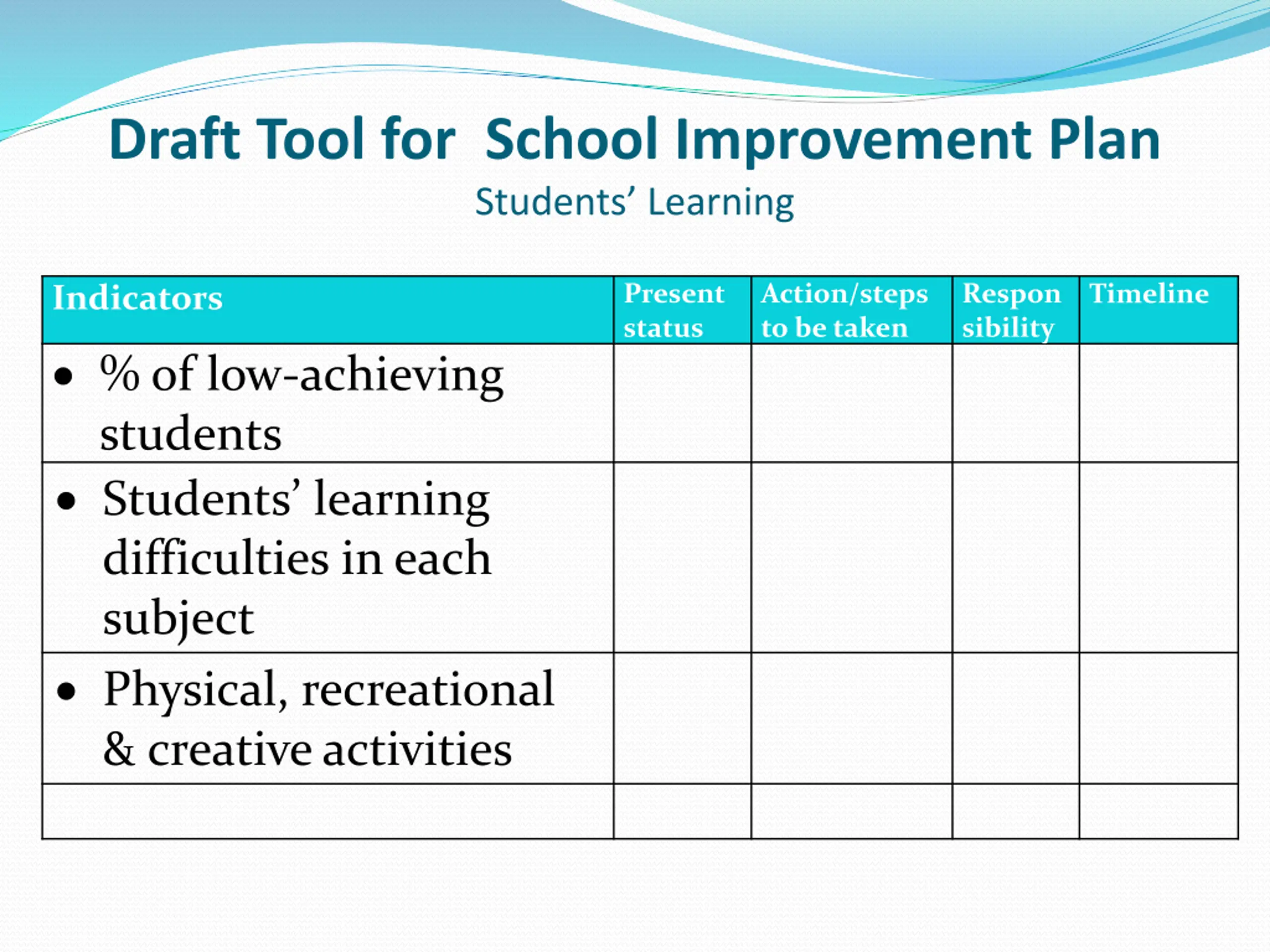 Draft Tool for School Improvement Plan

Students' Learning

| Indicators | Present status | Action/steps to be taken | Respon sibility | Timeline |
|---|---|---|---|---|
| • % of low-achieving students | | | | |
| • Students' learning difficulties in each subject | | | | |
| • Physical, recreational & creative activities | | | | |
| | | | | |